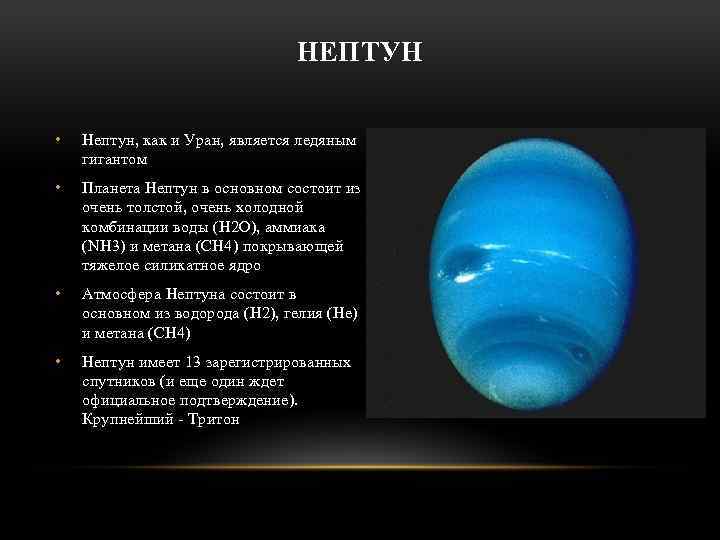 НЕПТУН

• Нептун, как и Уран, является ледяным гигантом

• Планета Нептун в основном состоит из очень толстой, очень холодной комбинации воды (H2O), аммиака (NH3) и метана (CH4) покрывающей тяжелое силикатное ядро

• Атмосфера Нептуна состоит в основном из водорода (H2), гелия (He) и метана (CH4)

• Нептун имеет 13 зарегистрированных спутников (и еще один ждет официальное подтверждение). Крупнейший - Тритон